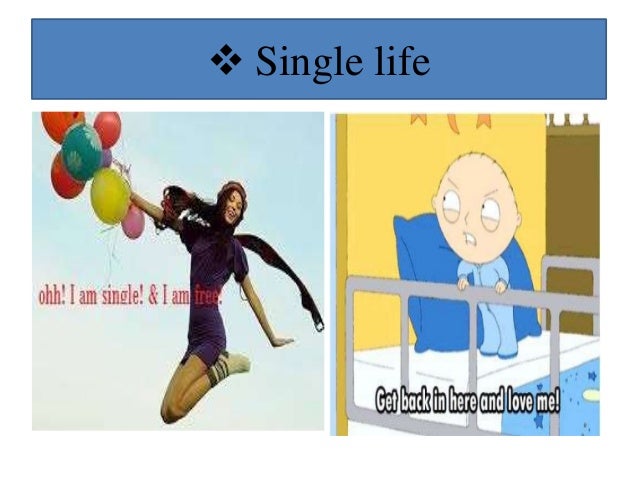 ❖ Single life

ohh! I am single! & I am free.

Get back in here and love me!